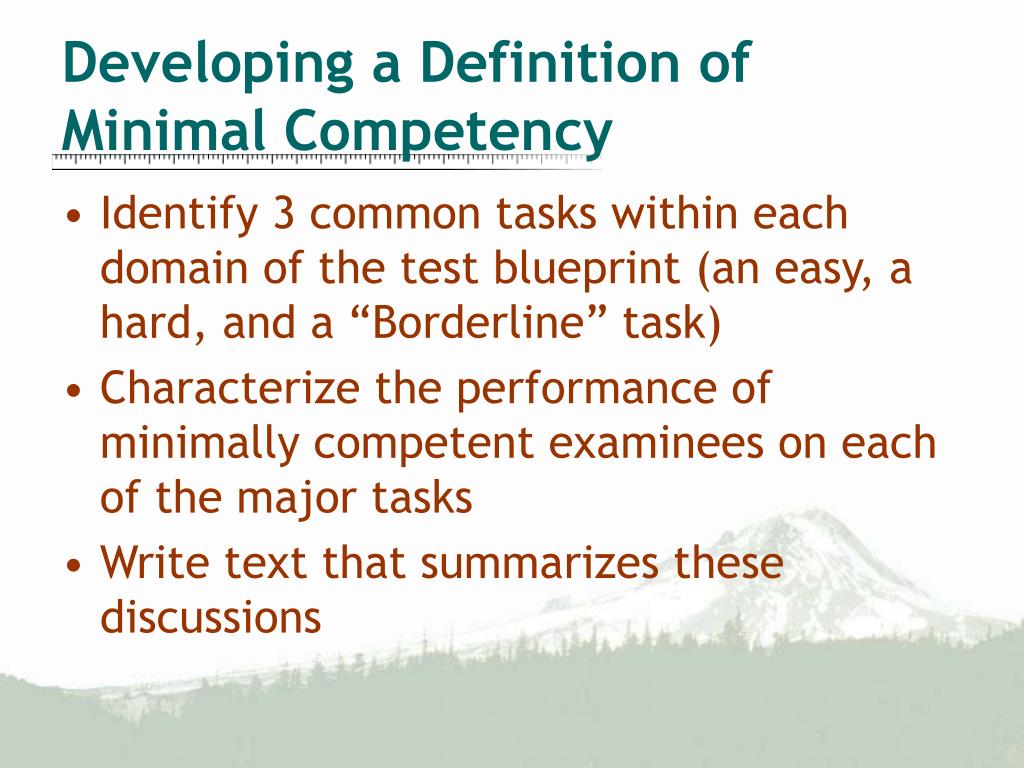 Developing a Definition of Minimal Competency

• Identify 3 common tasks within each domain of the test blueprint (an easy, a hard, and a “Borderline” task)
• Characterize the performance of minimally competent examinees on each of the major tasks
• Write text that summarizes these discussions